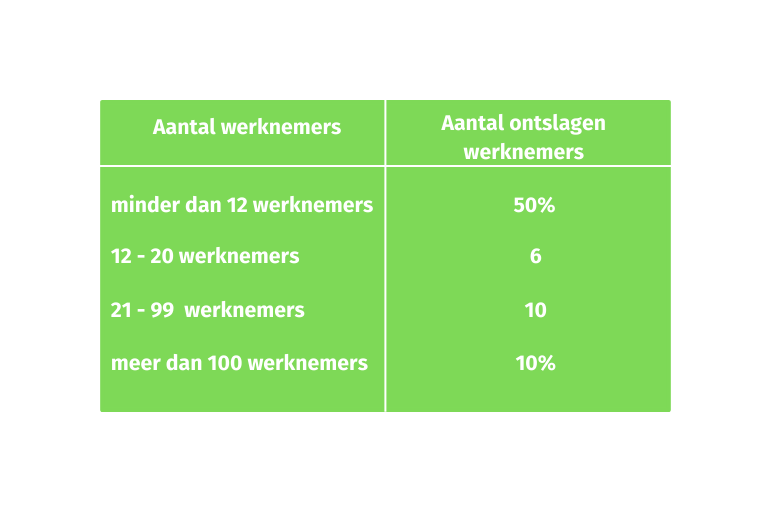 | Aantal werknemers | Aantal ontslagen werknemers |
|---|---|
| minder dan 12 werknemers | 50% |
| 12 - 20 werknemers | 6 |
| 21 - 99 werknemers | 10 |
| meer dan 100 werknemers | 10% |